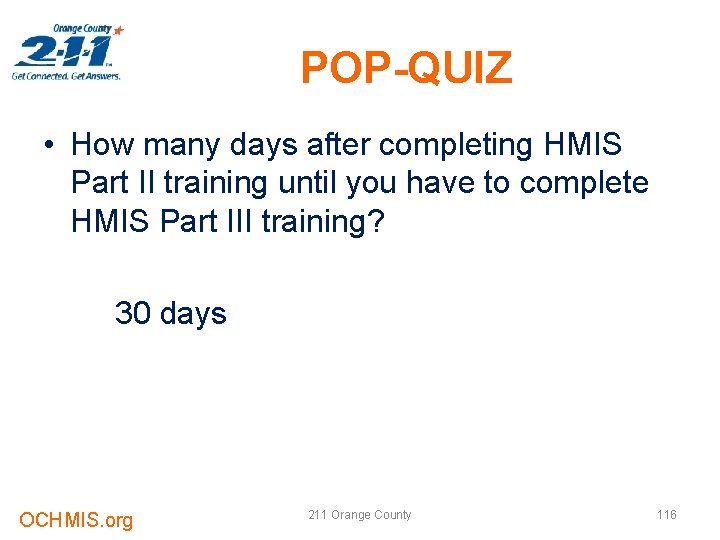 Orange County
2-1-1
Get Connected. Get Answers.

POP-QUIZ

• How many days after completing HMIS Part II training until you have to complete HMIS Part III training?

30 days

OCHMIS.org

211 Orange County

116